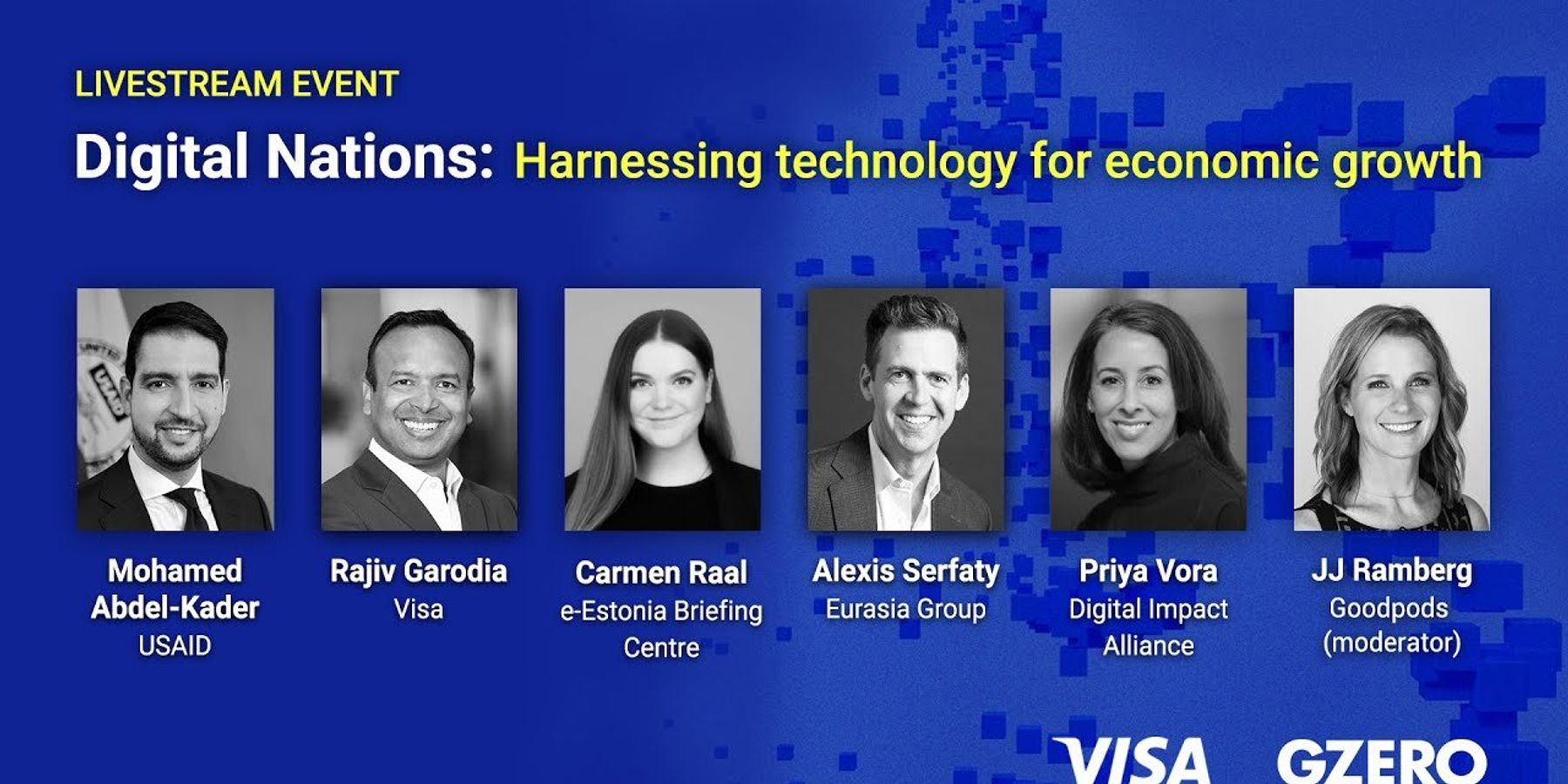 LIVESTREAM EVENT

Digital Nations: Harnessing technology for economic growth

Mohamed Abdel-Kader
USAID

Rajiv Garodia
Visa

Carmen Raal
e-Estonia Briefing Centre

Alexis Serfaty
Eurasia Group

Priya Vora
Digital Impact Alliance

JJ Ramberg
Goodpods
(moderator)

VISA GZERO